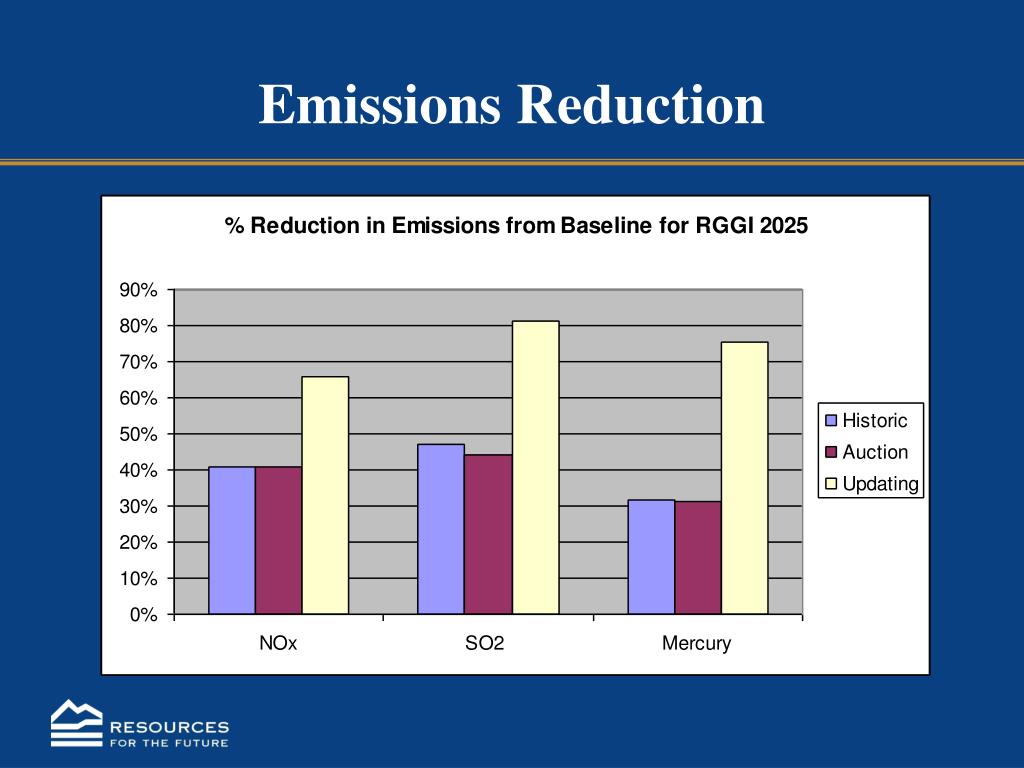 Emissions Reduction

% Reduction in Emissions from Baseline for RGGI 2025

90%
80%
70%
60%
50%
40%
30%
20%
10%
0%

NOx
SO2
Mercury

Historic
Auction
Updating

RESOURCES
FOR THE FUTURE